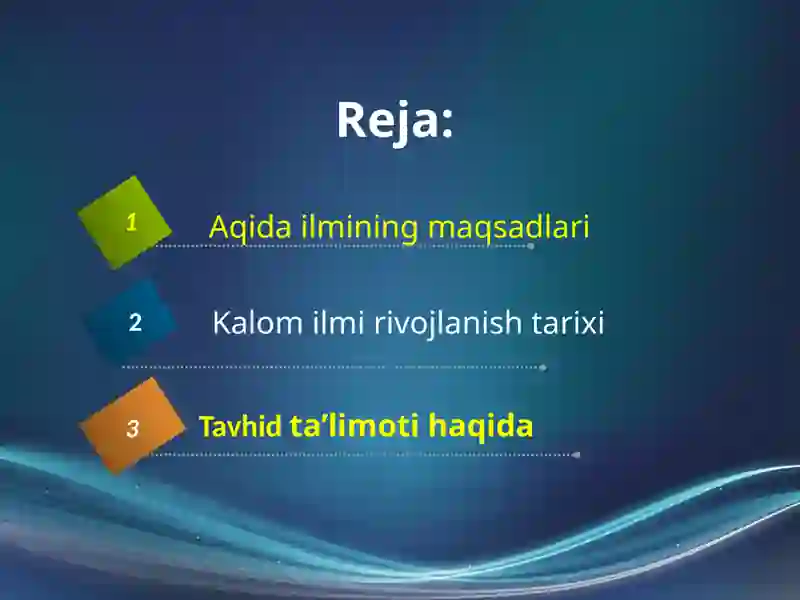 Reja:

1 Aqida ilmining maqsadlari

2 Kalom ilmi rivojlanish tarixi

3 Tavhid ta’limoti haqida